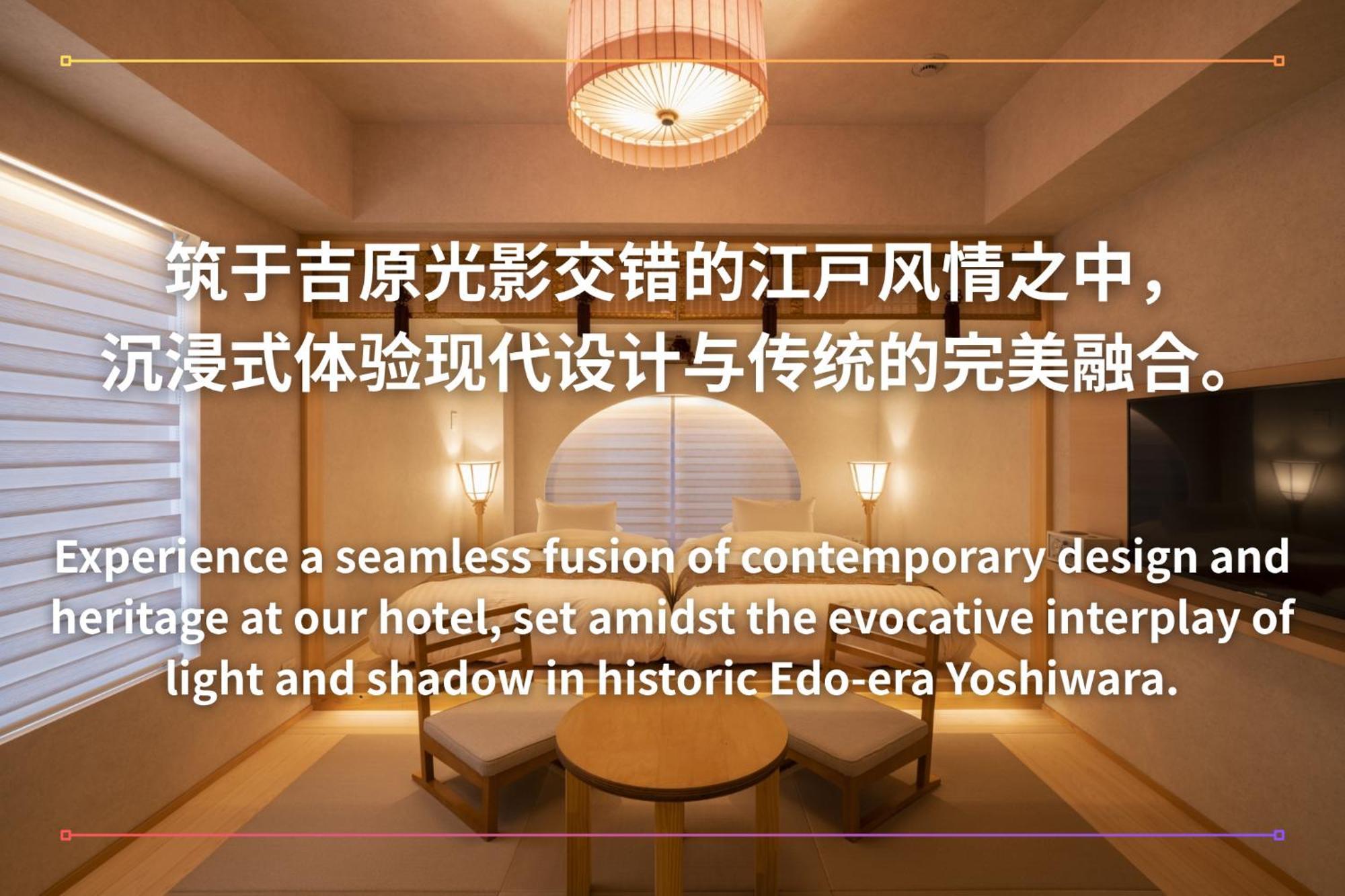 筑于吉原光影交错的江戸风情之中，
沉浸式体验现代设计与传统的完美融合。

Experience a seamless fusion of contemporary design and heritage at our hotel, set amidst the evocative interplay of light and shadow in historic Edo-era Yoshiwara.